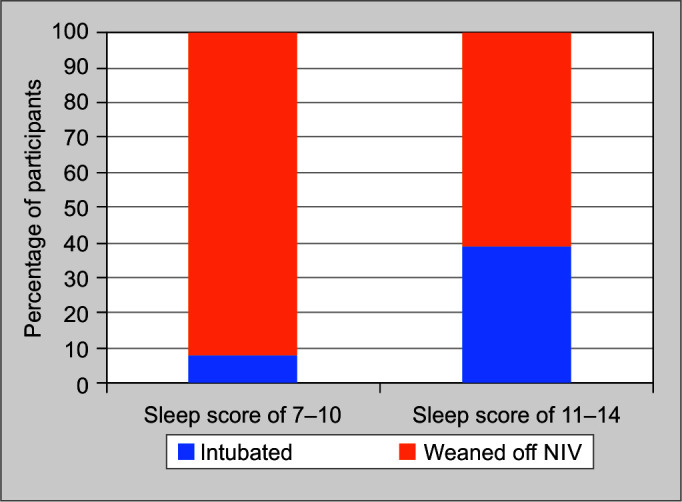 Percentage of participants

100
90
80
70
60
50
40
30
20
10
0

Sleep score of 7–10

Sleep score of 11–14

Intubated

Weaned off NIV